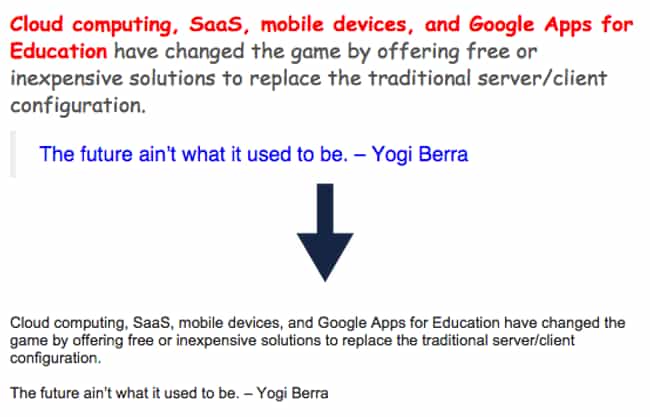 Cloud computing, SaaS, mobile devices, and Google Apps for Education have changed the game by offering free or inexpensive solutions to replace the traditional server/client configuration.

The future ain't what it used to be. – Yogi Berra

Cloud computing, SaaS, mobile devices, and Google Apps for Education have changed the game by offering free or inexpensive solutions to replace the traditional server/client configuration.

The future ain't what it used to be. – Yogi Berra